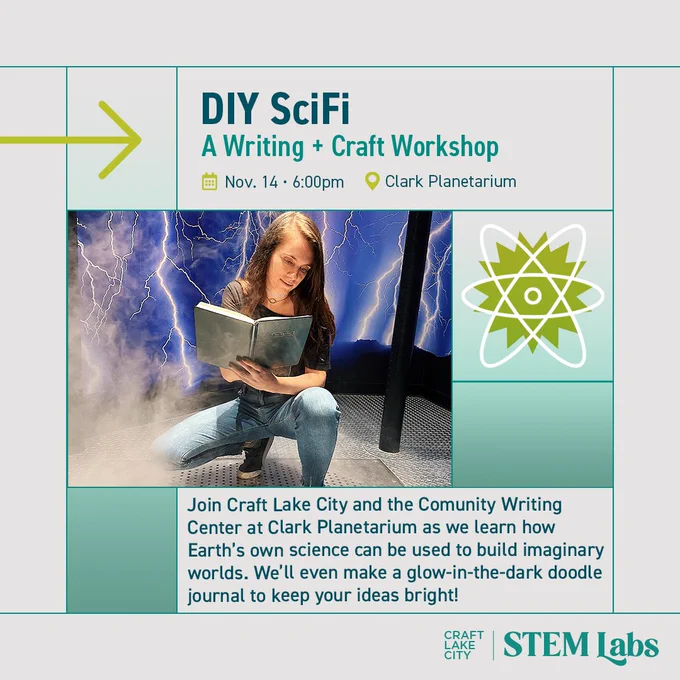 DIY SciFi
A Writing + Craft Workshop

Nov. 14 · 6:00pm Clark Planetarium

Join Craft Lake City and the Comunity Writing Center at Clark Planetarium as we learn how Earth's own science can be used to build imaginary worlds. We'll even make a glow-in-the-dark doodle journal to keep your ideas bright!

CRAFT LAKE CITY | STEM Labs